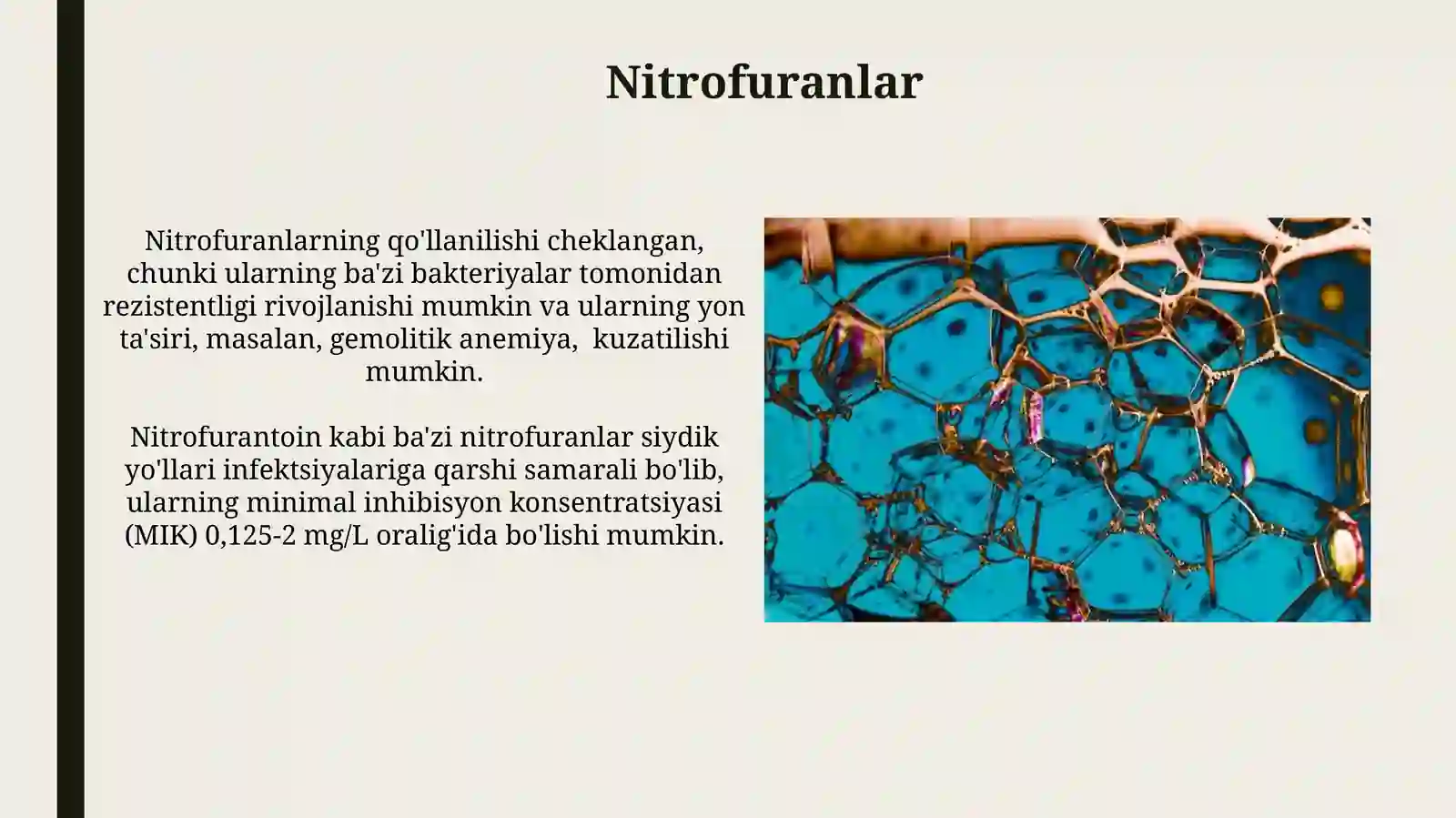 Nitrofuranlar

Nitrofuranlarning qo'llanilishi cheklangan, chunki ularning ba'zi bakteriyalar tomonidan rezistentligi rivojlanishi mumkin va ularning yon ta'siri, masalan, gemolitik anemiya,  kuzatilishi mumkin.

Nitrofurantoin kabi ba'zi nitrofuranlar siydik yo'llari infektsiyalariga qarshi samarali bo'lib, ularning minimal inhibisyon konsentratsiyasi (MIK) 0,125-2 mg/L oralig'ida bo'lishi mumkin.